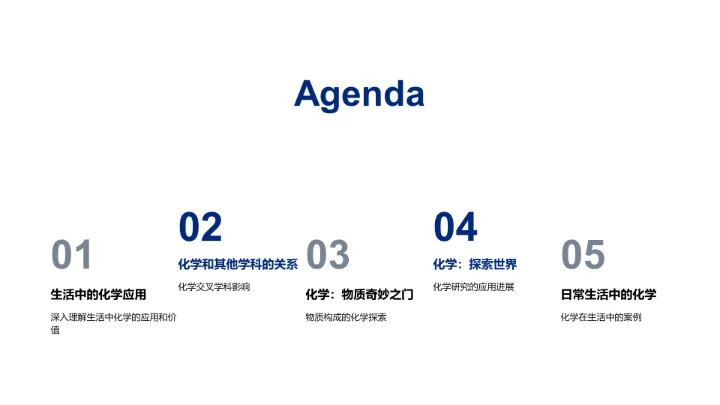 Agenda

01
生活中的化学应用
深入理解生活中化学的应用和价值

02
化学和其他学科的关系
化学交叉学科影响

03
化学：物质奇妙之门
物质构成的化学探索

04
化学：探索世界
化学研究的应用进展

05
日常生活中的化学
化学在生活中的案例